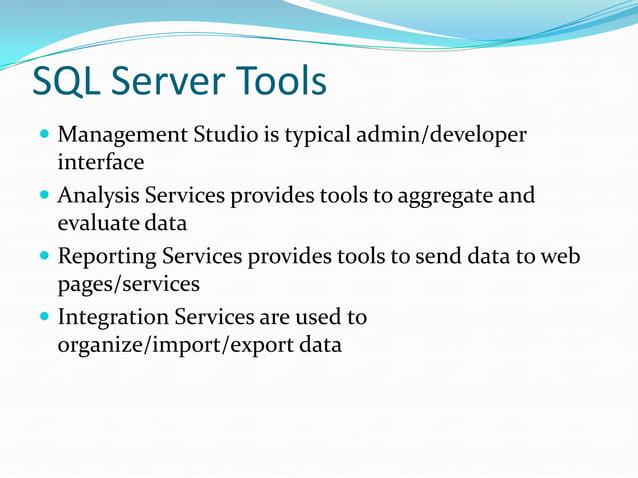 SQL Server Tools

- Management Studio is typical admin/developer interface
- Analysis Services provides tools to aggregate and evaluate data
- Reporting Services provides tools to send data to web pages/services
- Integration Services are used to organize/import/export data